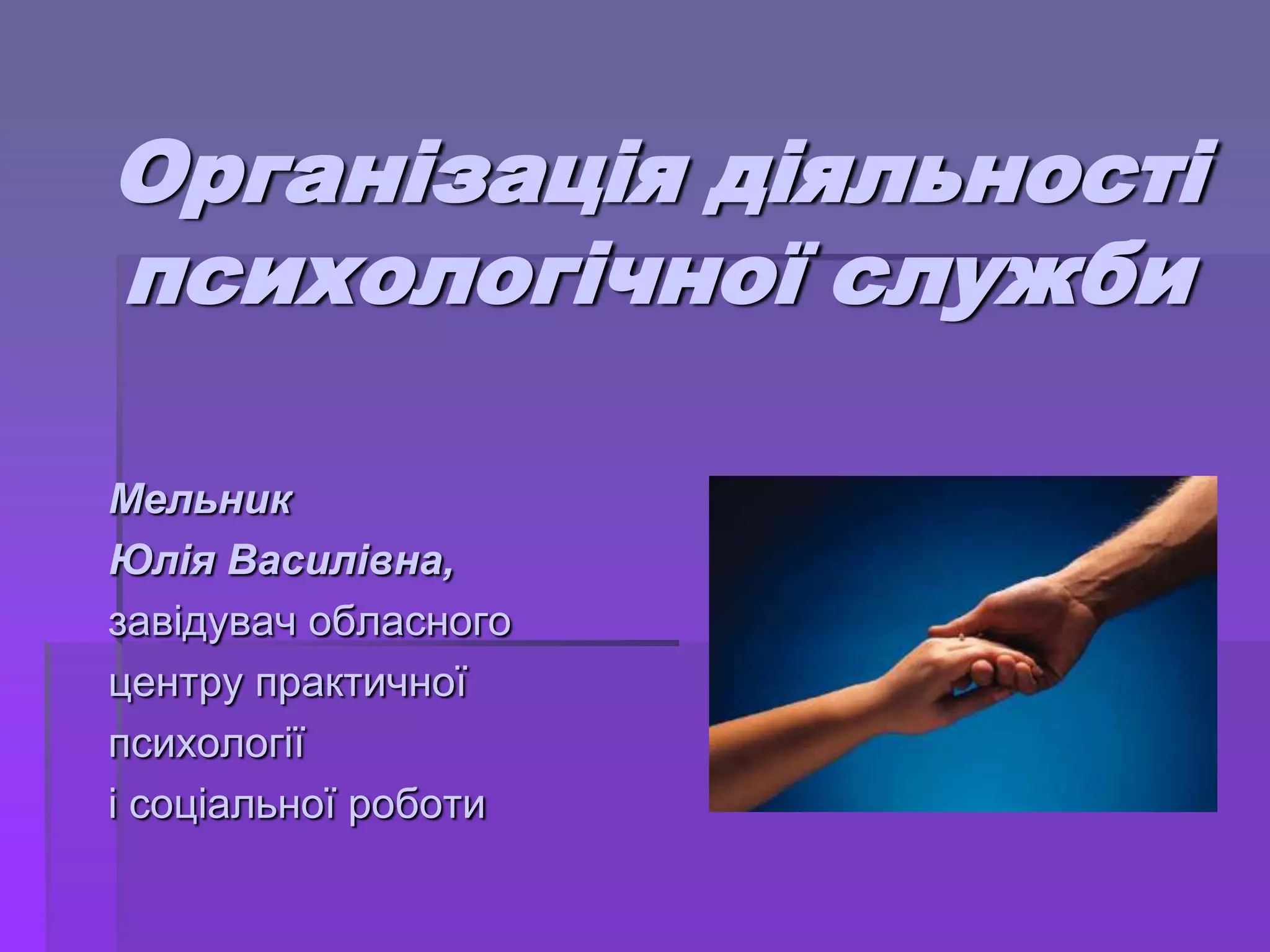 Організація діяльності психологічної служби

Мельник
Юлія Василівна,
завідувач обласного
центру практичної
психології
і соціальної роботи